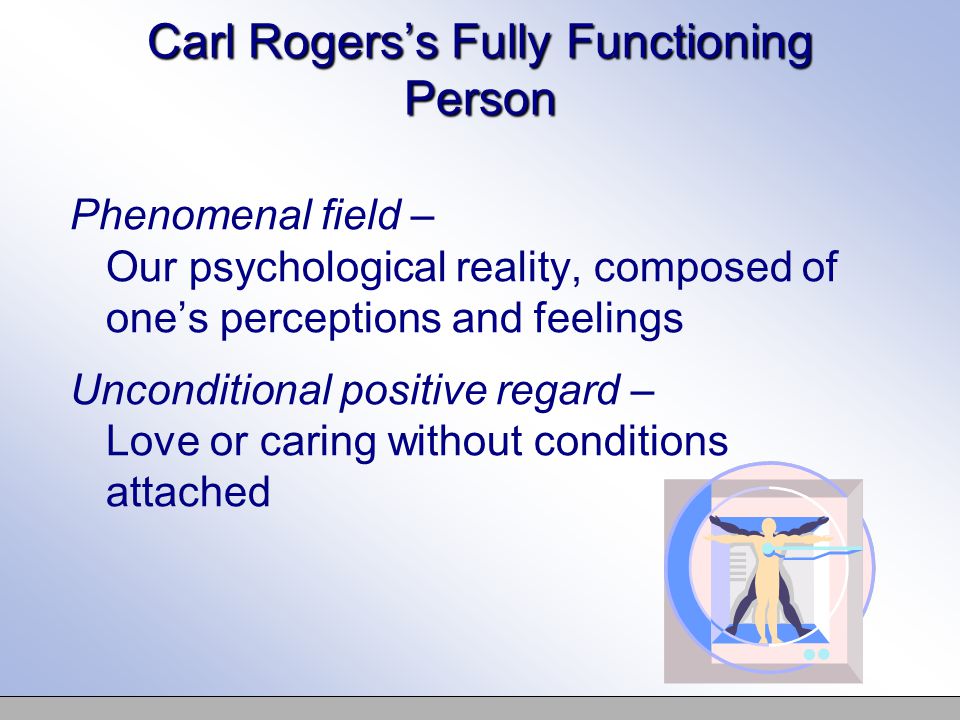 Carl Rogers’s Fully Functioning Person

Phenomenal field –
Our psychological reality, composed of one’s perceptions and feelings

Unconditional positive regard –
Love or caring without conditions attached